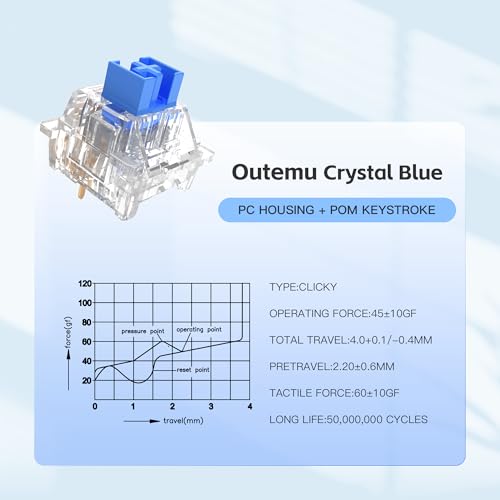 Outemu Crystal Blue

PC HOUSING + POM KEYSTROKE

120
100
80
60
40
20
force(gf)
pressure point
operating point
reset point
0
1
2
3
4
travel(mm)

TYPE:CLICKY

OPERATING FORCE:45±10GF

TOTAL TRAVEL:4.0+0.1/−0.4MM

PRETRAVEL:2.20±0.6MM

TACTILE FORCE:60±10GF

LONG LIFE:50,000,000 CYCLES